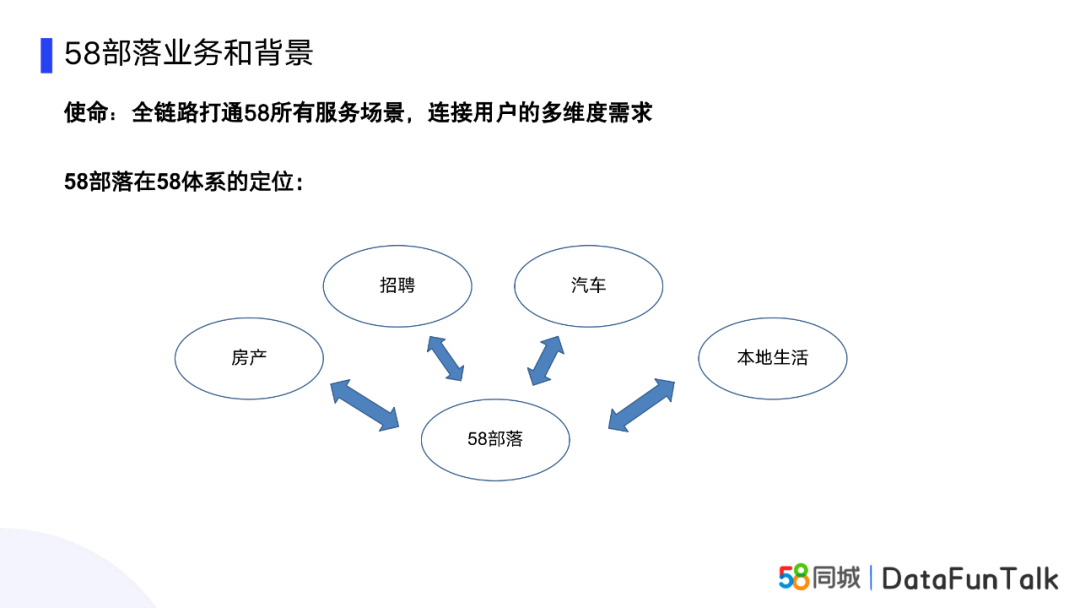 58部落业务和背景

使命：全链路打通58所有服务场景，连接用户的多维度需求

58部落在58体系的定位：

招聘

汽车

房产

本地生活

58部落

58同城 | DataFunTalk